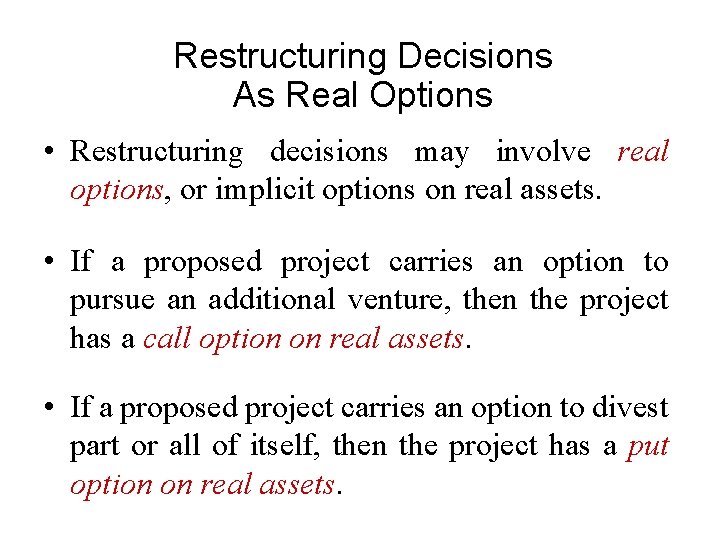 Restructuring Decisions
As Real Options

• Restructuring decisions may involve real options, or implicit options on real assets.

• If a proposed project carries an option to pursue an additional venture, then the project has a call option on real assets.

• If a proposed project carries an option to divest part or all of itself, then the project has a put option on real assets.